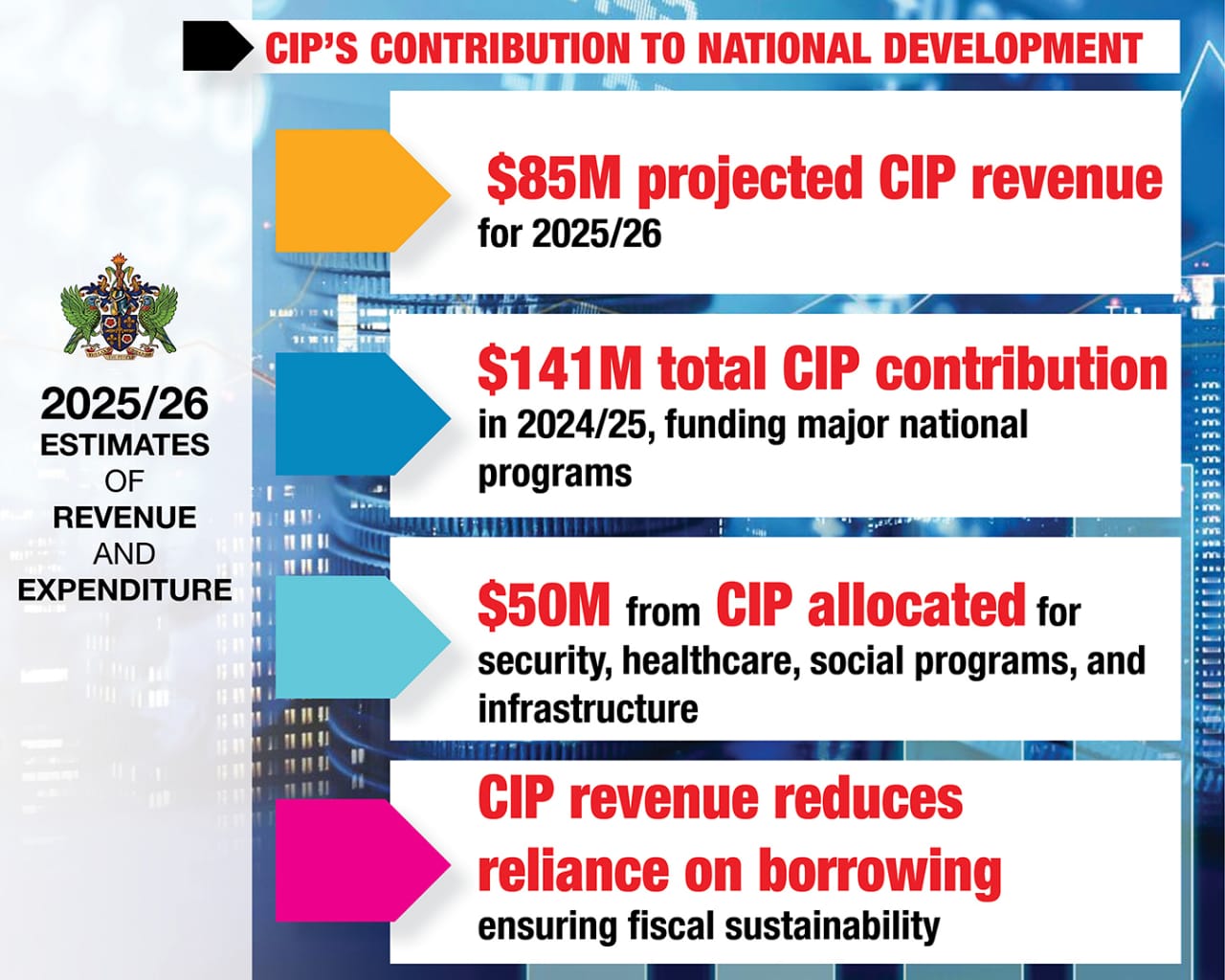 CIP'S CONTRIBUTION TO NATIONAL DEVELOPMENT

2025/26
ESTIMATES
OF
REVENUE
AND
EXPENDITURE

$85M projected CIP revenue for 2025/26

$141M total CIP contribution in 2024/25, funding major national programs

$50M from CIP allocated for security, healthcare, social programs, and infrastructure

CIP revenue reduces reliance on borrowing ensuring fiscal sustainability